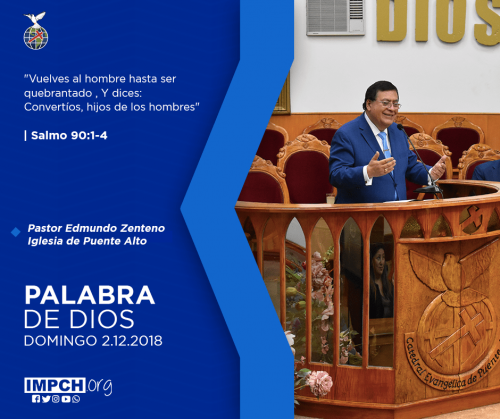 "Vuelves al hombre hasta ser quebrantado , Y dices: Convertíos, hijos de los hombres"

| Salmo 90:1-4

Pastor Edmundo Zenteno
Iglesia de Puente Alto

PALABRA
DE DIOS
DOMINGO 2.12.2018

IMPCH.org

DIOS

Catedral Evangélica de Puente